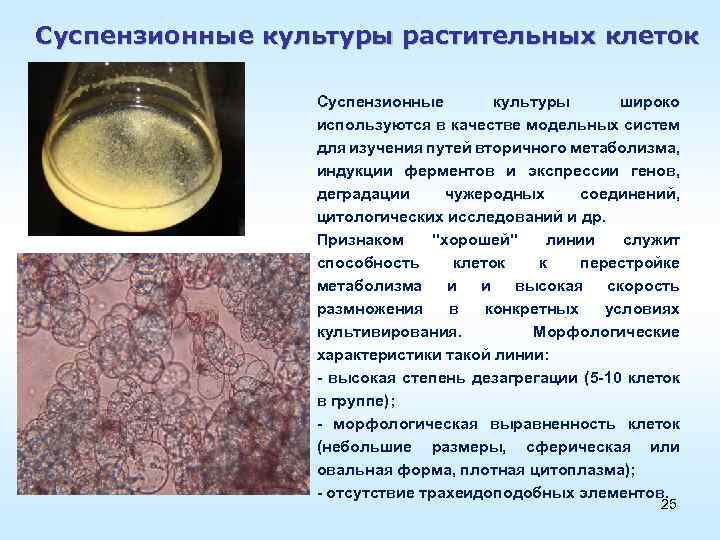 Суспензионные культуры растительных клеток

Суспензионные культуры широко используются в качестве модельных систем для изучения путей вторичного метаболизма, индукции ферментов и экспрессии генов, деградации чужеродных соединений, цитологических исследований и др.

Признаком "хорошей" линии служит способность клеток к перестройке метаболизма и и высокая скорость размножения в конкретных условиях культивирования. Морфологические характеристики такой линии:

- высокая степень дезагрегации (5-10 клеток в группе);

- морфологическая выравненность клеток (небольшие размеры, сферическая или овальная форма, плотная цитоплазма);

- отсутствие трахеидоподобных элементов.

25